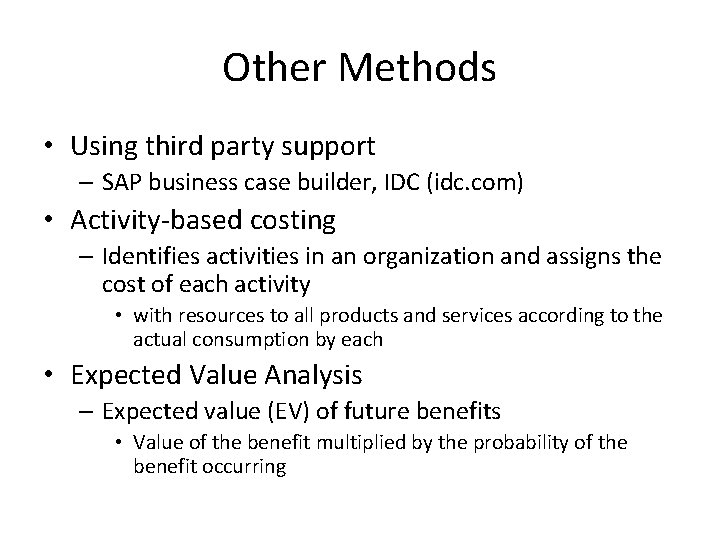 Other Methods

• Using third party support
– SAP business case builder, IDC (idc.com)
• Activity-based costing
– Identifies activities in an organization and assigns the cost of each activity
• with resources to all products and services according to the actual consumption by each
• Expected Value Analysis
– Expected value (EV) of future benefits
• Value of the benefit multiplied by the probability of the benefit occurring